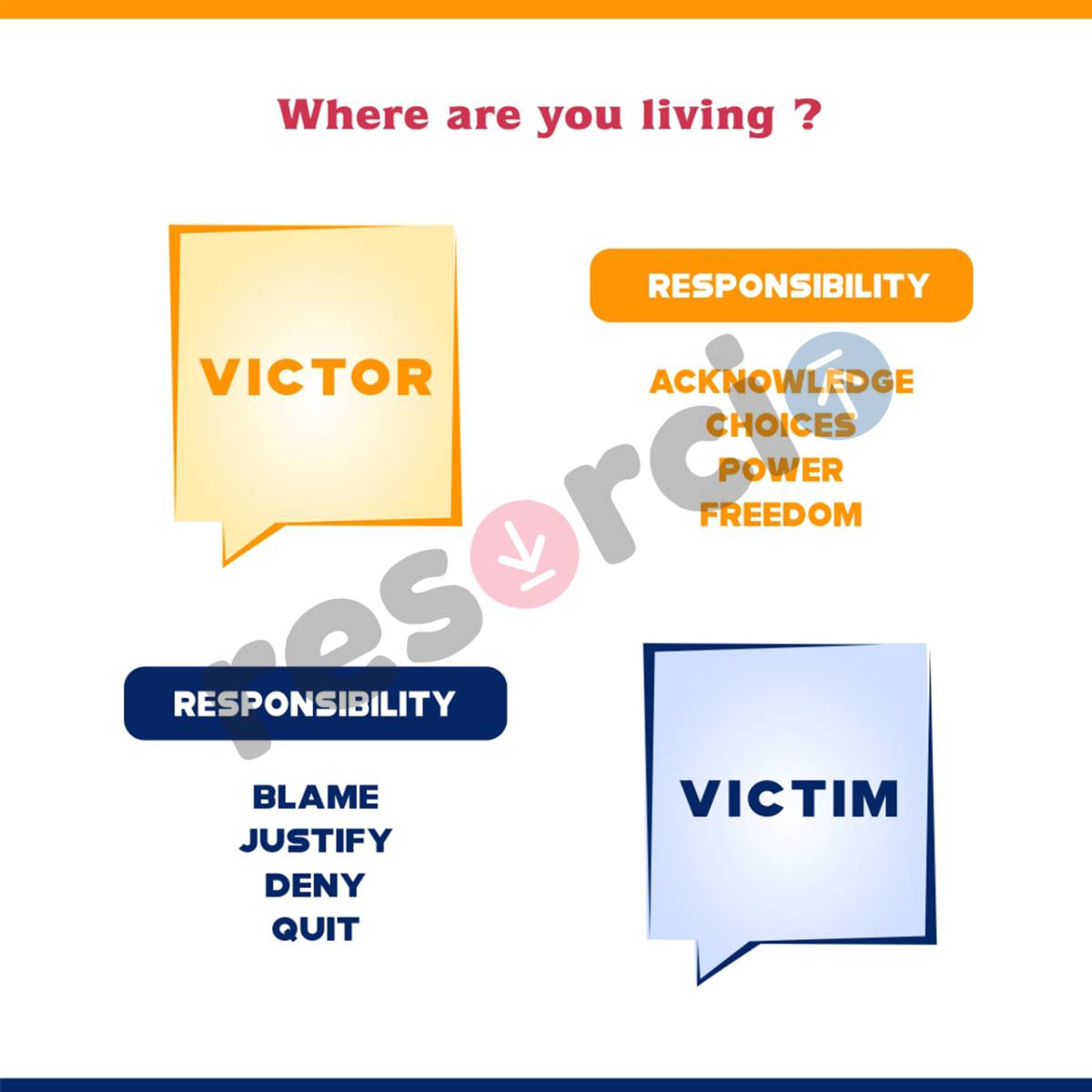 Where are you living ?

VICTOR

RESPONSIBILITY

ACKNOWLEDGE
CHOICES
POWER
FREEDOM

resorcio

RESPONSIBILITY

BLAME
JUSTIFY
DENY
QUIT

VICTIM